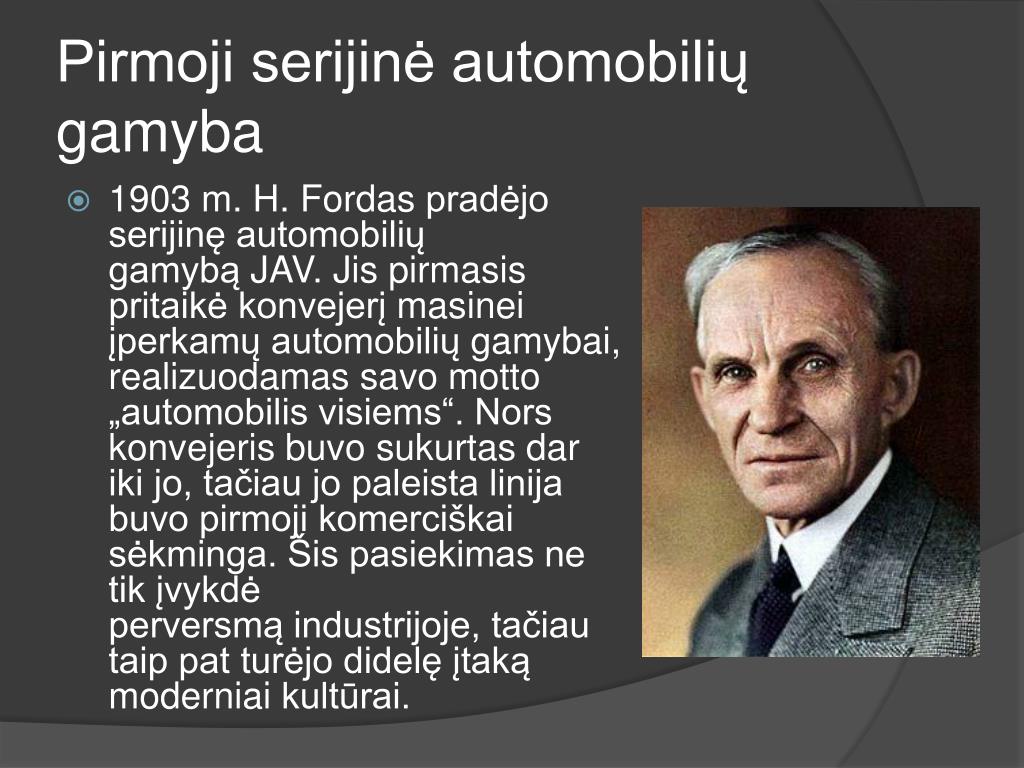 Pirmoji serijinė automobilių gamyba

1903 m. H. Fordas pradėjo serijinę automobilių gamybą JAV. Jis pirmasis pritaikė konvejerį masinei įperkamų automobilių gamybai, realizuodamas savo motto „automobilis visiems“. Nors konvejeris buvo sukurtas dar iki jo, tačiau jo paleista linija buvo pirmoji komerciškai sėkminga. Šis pasiekimas ne tik įvykdė perversmą industrijoje, tačiau taip pat turėjo didelę įtaką moderniai kultūrai.